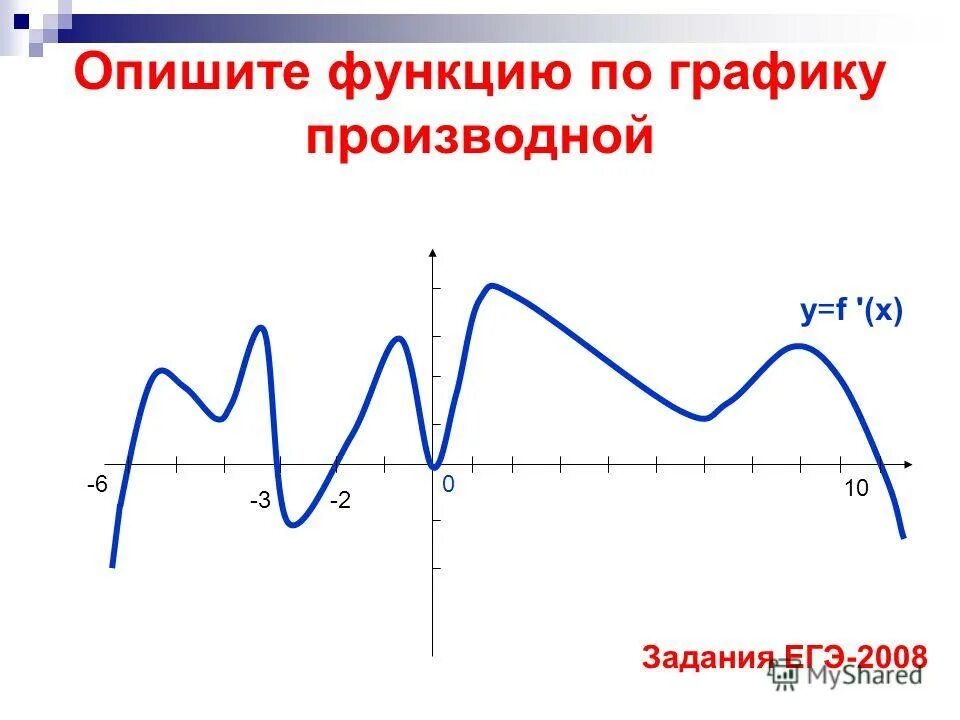 Опишите функцию по графику производной

y=f '(x)

-6

-3

-2

0

10

Задания ЕГЭ-2008

MyShared